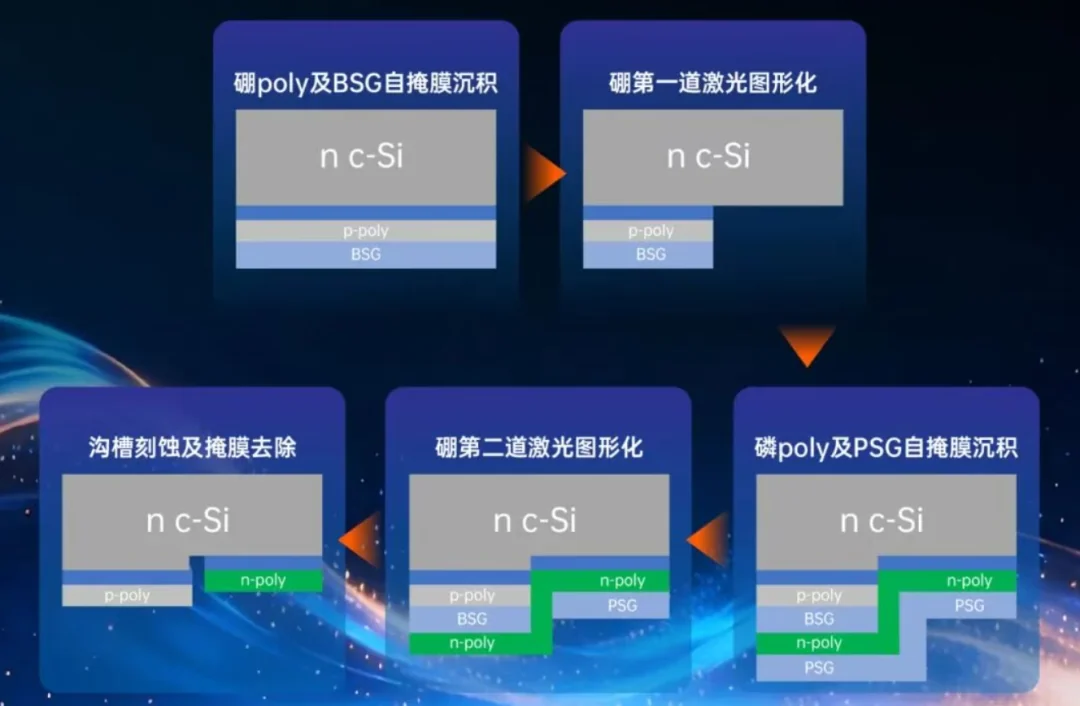 硼poly及BSG自掩膜沉积

n c-Si
p-poly
BSG

硼第一道激光图形化

n c-Si
p-poly
BSG

磷poly及PSG自掩膜沉积

n c-Si
p-poly
BSG
n-poly
PSG
n-poly
PSG

硼第二道激光图形化

n c-Si
p-poly
BSG
n-poly
n-poly
PSG

沟槽刻蚀及掩膜去除

n c-Si
p-poly
n-poly